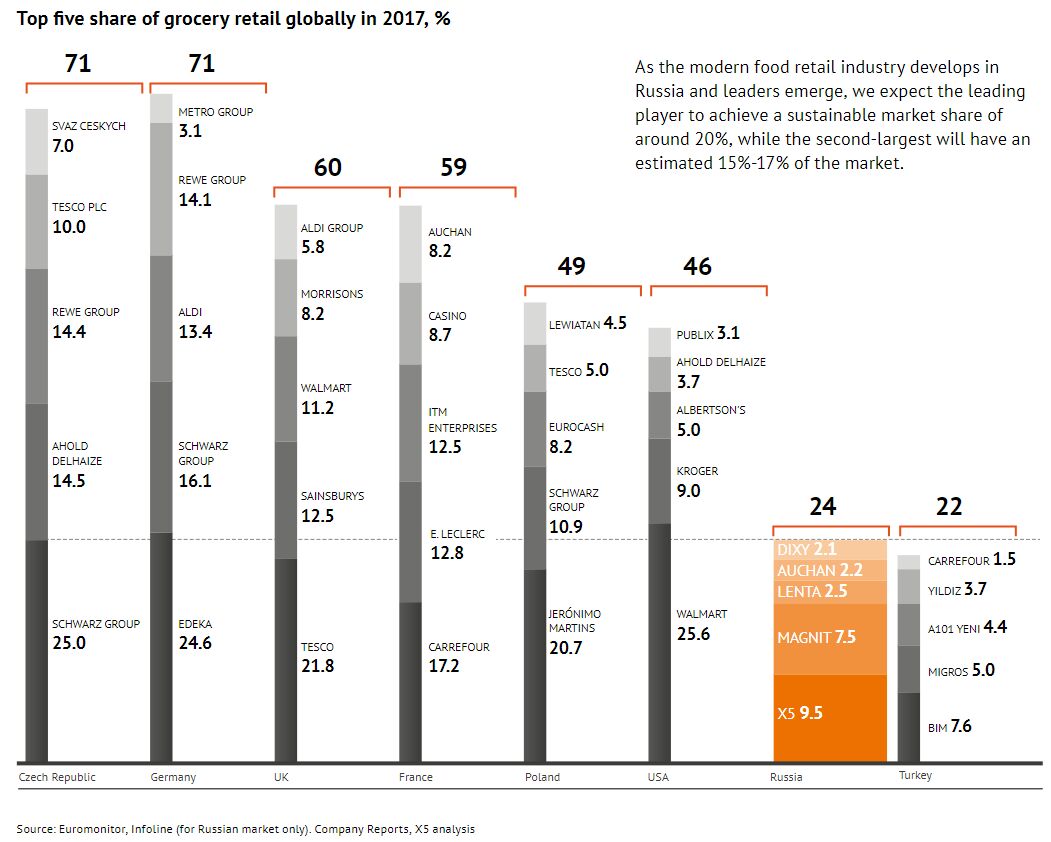 Top five share of grocery retail globally in 2017, %

As the modern food retail industry develops in Russia and leaders emerge, we expect the leading player to achieve a sustainable market share of around 20%, while the second-largest will have an estimated 15%-17% of the market.

71
SVAZ CESKYCH 7.0
TESCO PLC 10.0
REWE GROUP 14.4
AHOLD DELHAIZE 14.5
SCHWARZ GROUP 25.0
Czech Republic

71
METRO GROUP 3.1
REWE GROUP 14.1
ALDI 13.4
SCHWARZ GROUP 16.1
EDEKA 24.6
Germany

60
ALDI GROUP 5.8
MORRISONS 8.2
WALMART 11.2
SAINSBURYS 12.5
TESCO 21.8
UK

59
AUCHAN 8.2
CASINO 8.7
ITM ENTERPRISES 12.5
E. LECLERC 12.8
CARREFOUR 17.2
France

49
LEWIATAN 4.5
TESCO 5.0
EUROCASH 8.2
SCHWARZ GROUP 10.9
JERÓNIMO MARTINS 20.7
Poland

46
PUBLIX 3.1
AHOLD DELHAIZE 3.7
ALBERTSON'S 5.0
KROGER 9.0
WALMART 25.6
USA

24
DIXY 2.1
AUCHAN 2.2
LENTA 2.5
MAGNIT 7.5
X5 9.5
Russia

22
CARREFOUR 1.5
YILDIZ 3.7
A101 YENI 4.4
MIGROS 5.0
BIM 7.6
Turkey

Source: Euromonitor, Infoline (for Russian market only). Company Reports, X5 analysis